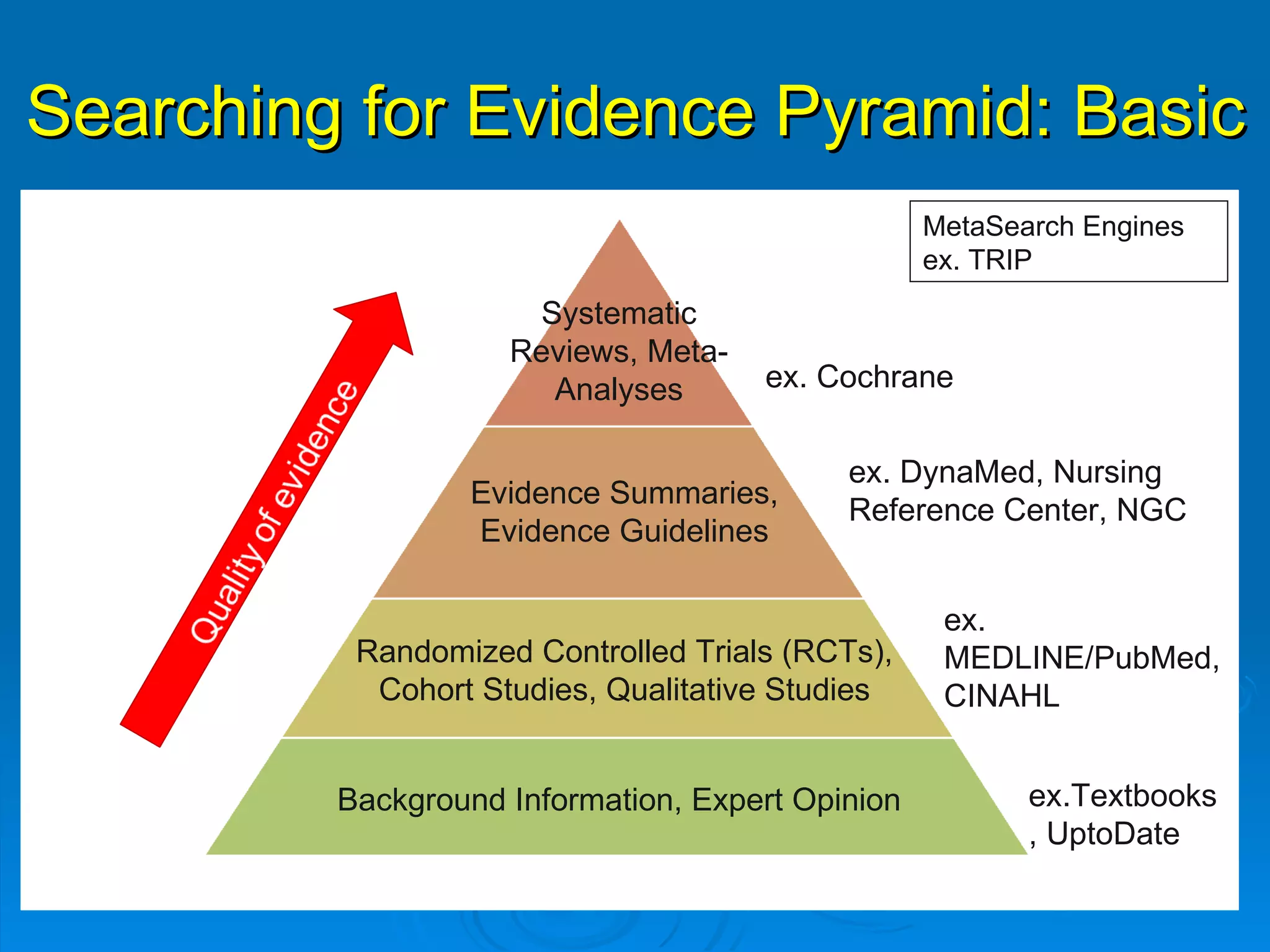 Searching for Evidence Pyramid: Basic

MetaSearch Engines
ex. TRIP

Quality of evidence

Systematic Reviews, Meta-Analyses

ex. Cochrane

Evidence Summaries, Evidence Guidelines

ex. DynaMed, Nursing Reference Center, NGC

Randomized Controlled Trials (RCTs), Cohort Studies, Qualitative Studies

ex. MEDLINE/PubMed, CINAHL

Background Information, Expert Opinion

ex.Textbooks , UptoDate